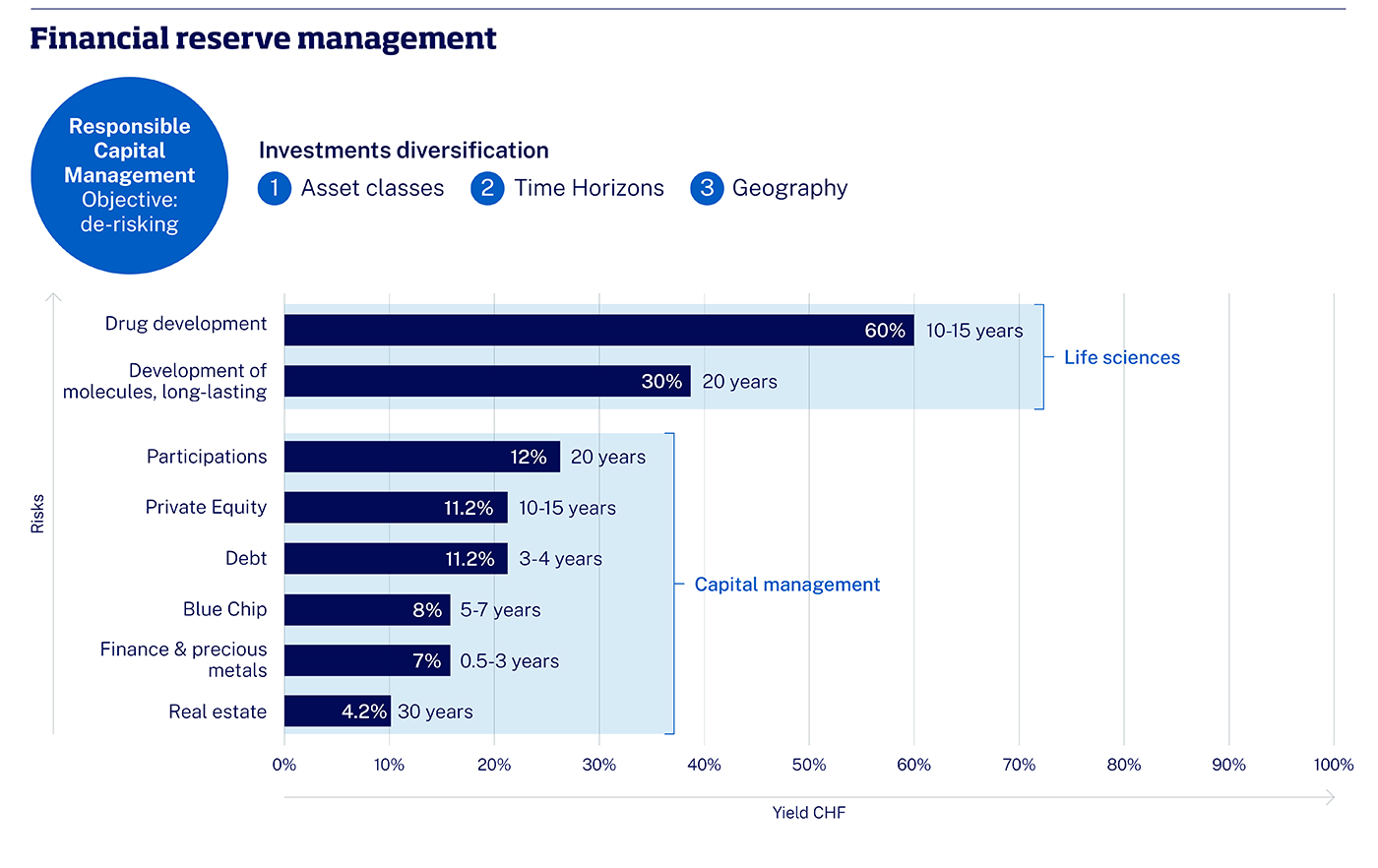 Financial reserve management

Responsible Capital Management
Objective: de-risking

Investments diversification
1 Asset classes 2 Time Horizons 3 Geography

Risks

Drug development 60% 10-15 years
Development of molecules, long-lasting 30% 20 years
Life sciences

Participations 12% 20 years
Private Equity 11.2% 10-15 years
Debt 11.2% 3-4 years
Blue Chip 8% 5-7 years
Finance & precious metals 7% 0.5-3 years
Real estate 4.2% 30 years
Capital management

0% 10% 20% 30% 40% 50% 60% 70% 80% 90% 100%

Yield CHF